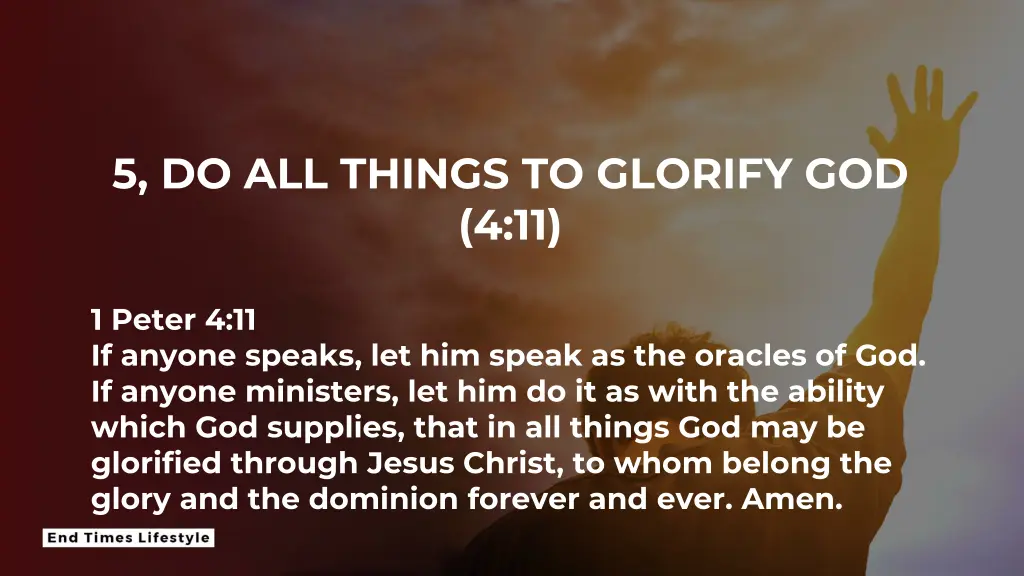 5, DO ALL THINGS TO GLORIFY GOD (4:11)

1 Peter 4:11
If anyone speaks, let him speak as the oracles of God. If anyone ministers, let him do it as with the ability which God supplies, that in all things God may be glorified through Jesus Christ, to whom belong the glory and the dominion forever and ever. Amen.

End Times Lifestyle